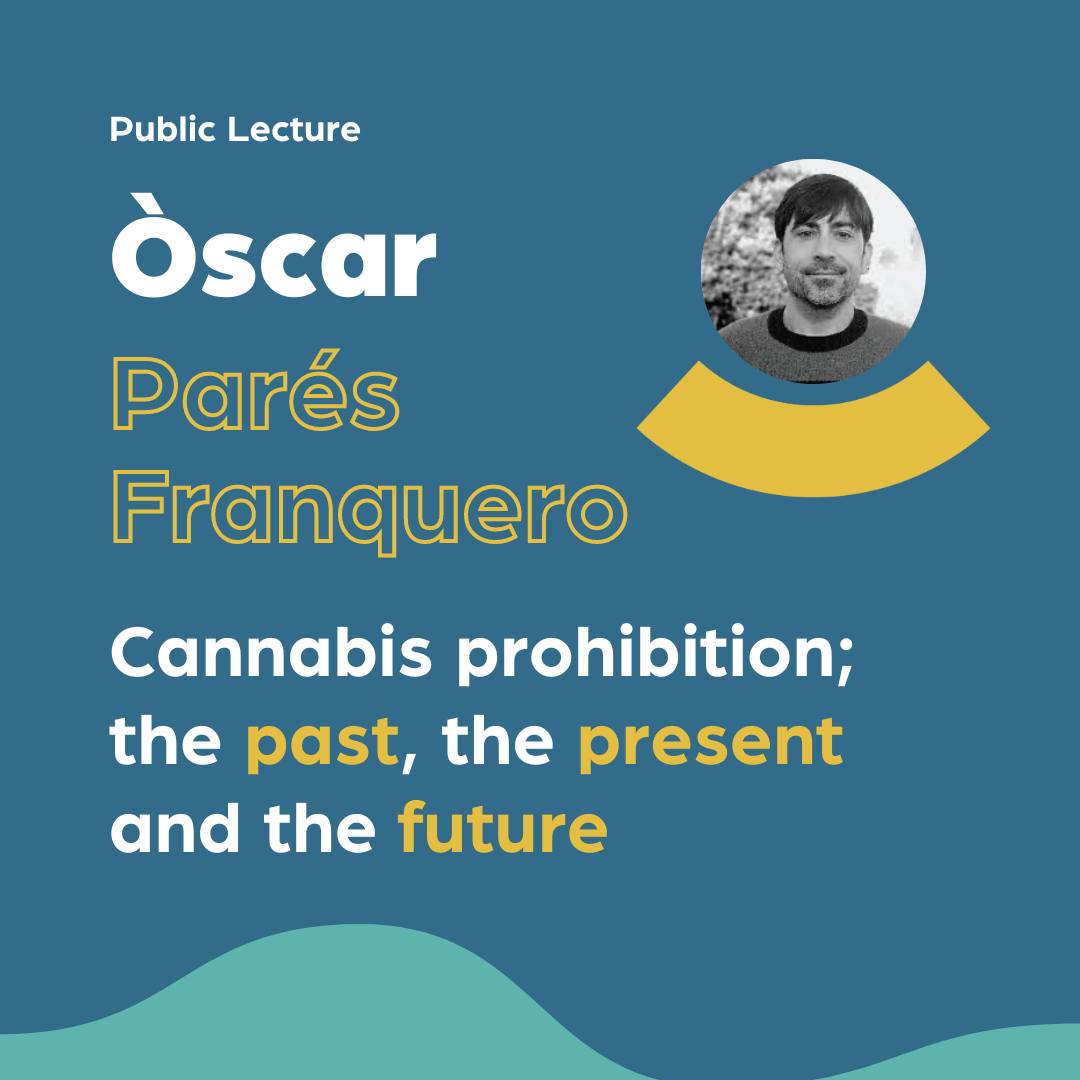 Public Lecture

Òscar
Parés
Franquero

Cannabis prohibition; the past, the present and the future